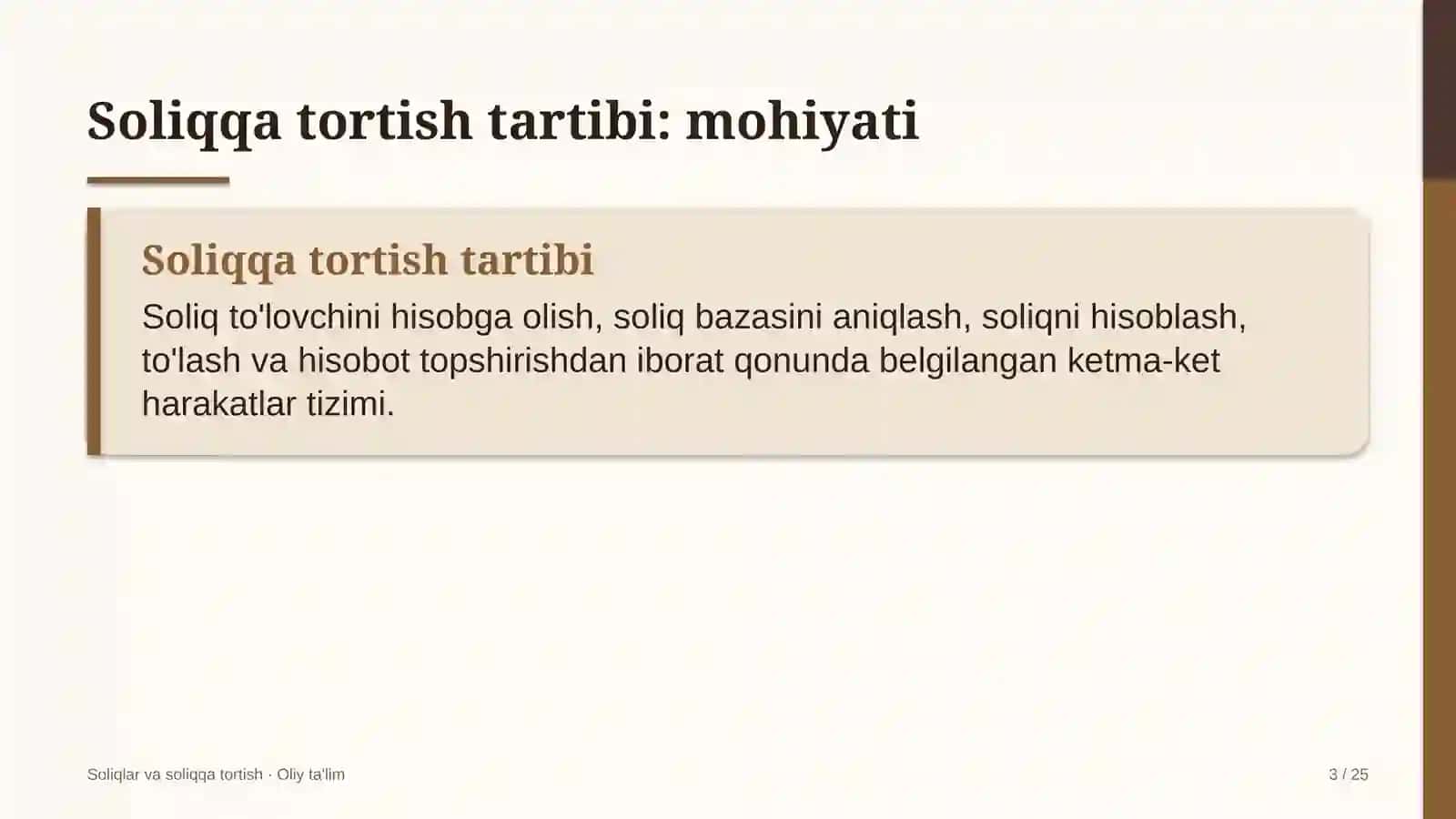 Soliqqa tortish tartibi: mohiyati

Soliqqa tortish tartibi

Soliq to'lovchini hisobga olish, soliq bazasini aniqlash, soliqni hisoblash, to'lash va hisobot topshirishdan iborat qonunda belgilangan ketma-ket harakatlar tizimi.

Soliqlar va soliqqa tortish · Oliy ta'lim

3 / 25